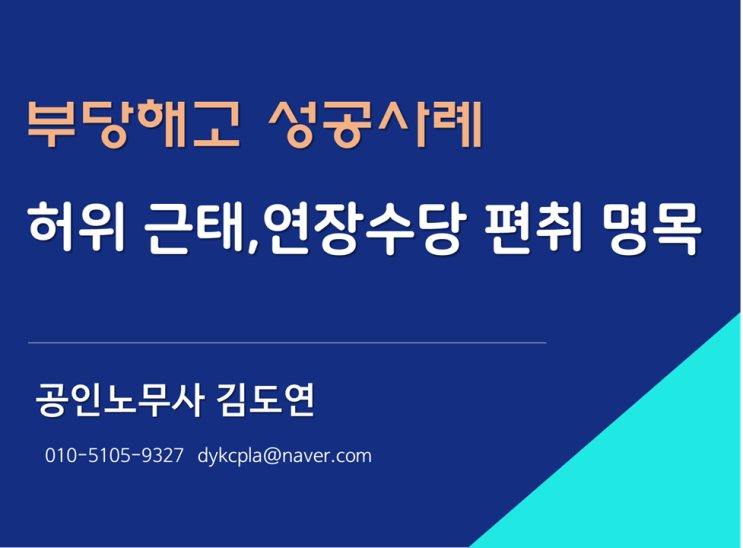 부당해고 성공사례

허위 근태,연장수당 편취 명목

공인노무사 김도연

010-5105-9327 dykcpla@naver.com